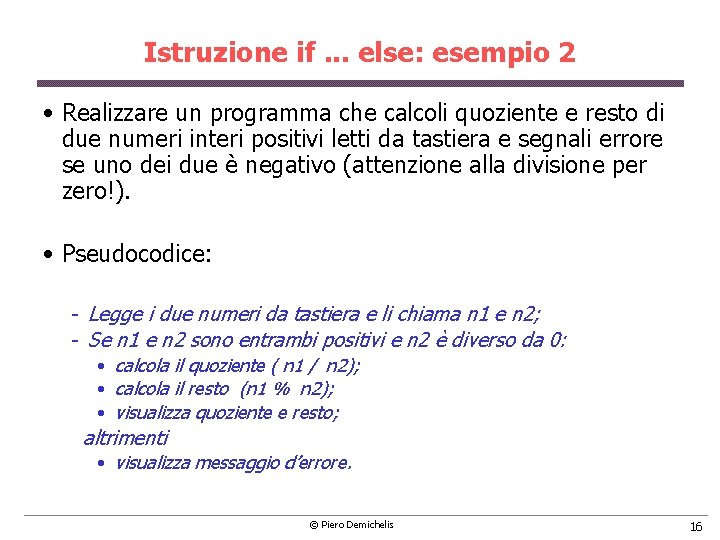 Istruzione if ... else: esempio 2

• Realizzare un programma che calcoli quoziente e resto di due numeri interi positivi letti da tastiera e segnali errore se uno dei due è negativo (attenzione alla divisione per zero!).

• Pseudocodice:

- Legge i due numeri da tastiera e li chiama n1 e n2;
- Se n1 e n2 sono entrambi positivi e n2 è diverso da 0:
  • calcola il quoziente ( n1 / n2);
  • calcola il resto (n1 % n2);
  • visualizza quoziente e resto;

altrimenti
  • visualizza messaggio d'errore.

© Piero Demichelis

16